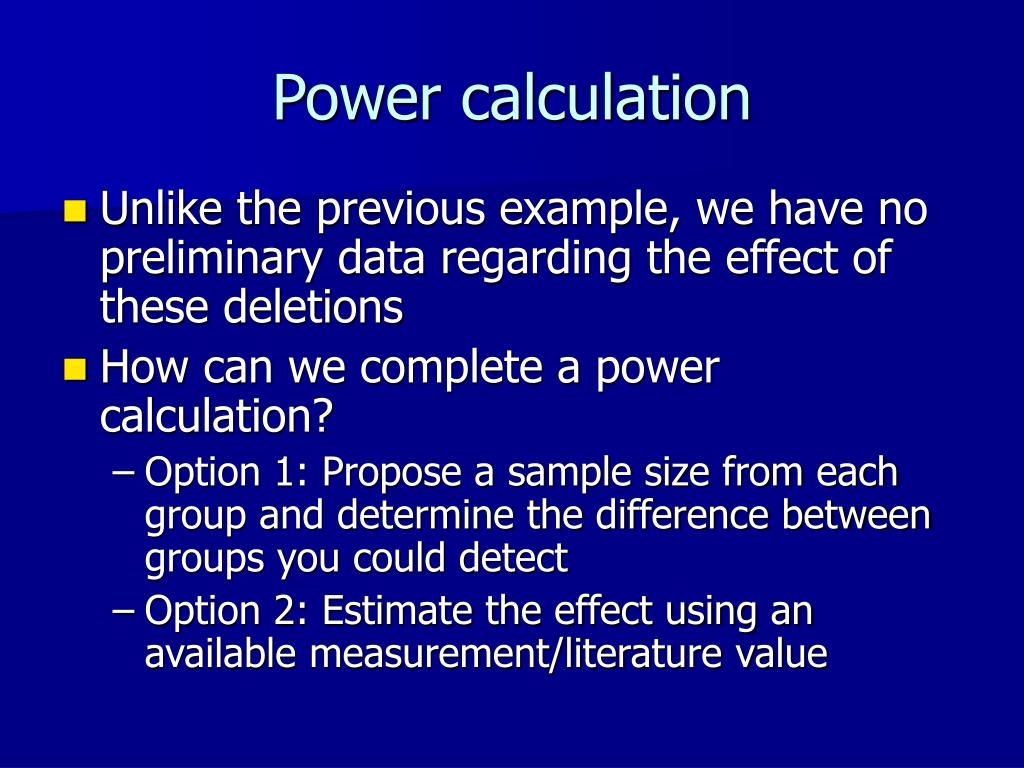 Power calculation

Unlike the previous example, we have no preliminary data regarding the effect of these deletions

How can we complete a power calculation?

– Option 1: Propose a sample size from each group and determine the difference between groups you could detect

– Option 2: Estimate the effect using an available measurement/literature value